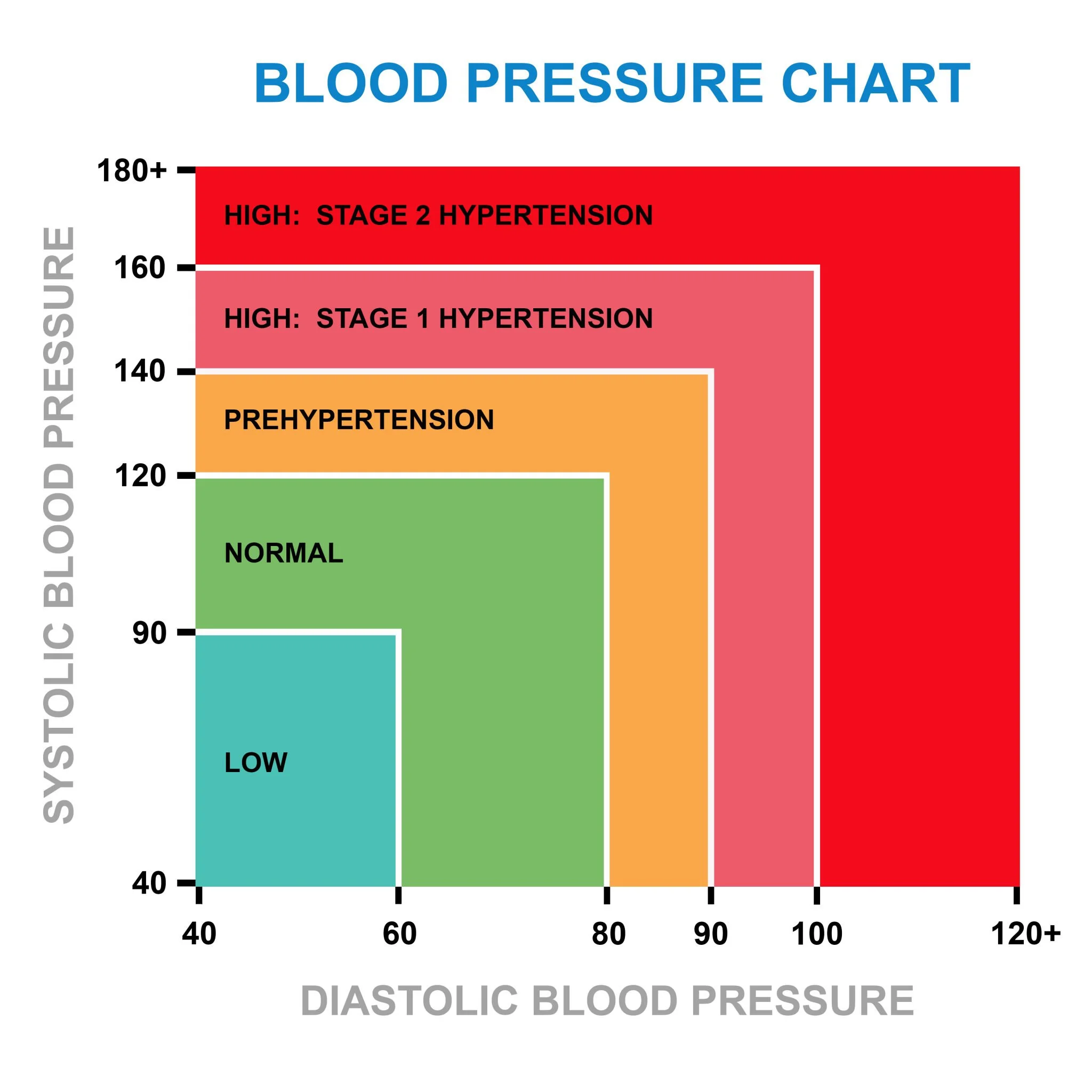 BLOOD PRESSURE CHART

SYSTOLIC BLOOD PRESSURE

180+
160
140
120
90
40

HIGH: STAGE 2 HYPERTENSION

HIGH: STAGE 1 HYPERTENSION

PREHYPERTENSION

NORMAL

LOW

40
60
80
90
100
120+

DIASTOLIC BLOOD PRESSURE